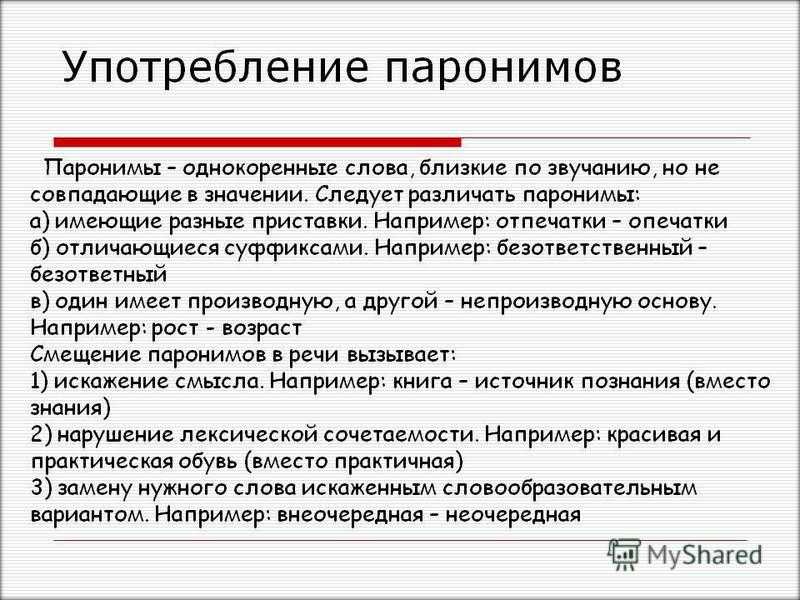 Употребление паронимов

Паронимы – однокоренные слова, близкие по звучанию, но не совпадающие в значении. Следует различать паронимы:
а) имеющие разные приставки. Например: отпечатки – опечатки
б) отличающиеся суффиксами. Например: безответственный – безответный
в) один имеет производную, а другой – непроизводную основу. Например: рост - возраст
Смещение паронимов в речи вызывает:
1) искажение смысла. Например: книга – источник познания (вместо знания)
2) нарушение лексической сочетаемости. Например: красивая и практическая обувь (вместо практичная)
3) замену нужного слова искаженным словообразовательным вариантом. Например: внеочередная – неочередная

MyShared